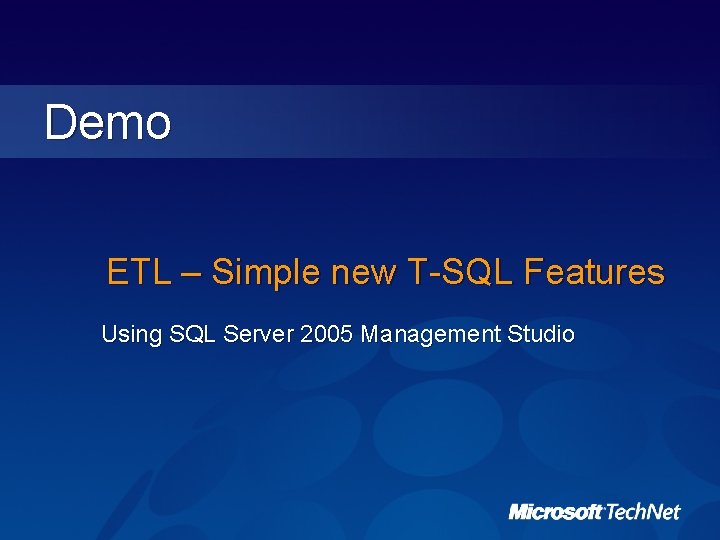 Demo

ETL – Simple new T-SQL Features

Using SQL Server 2005 Management Studio

Microsoft TechNet